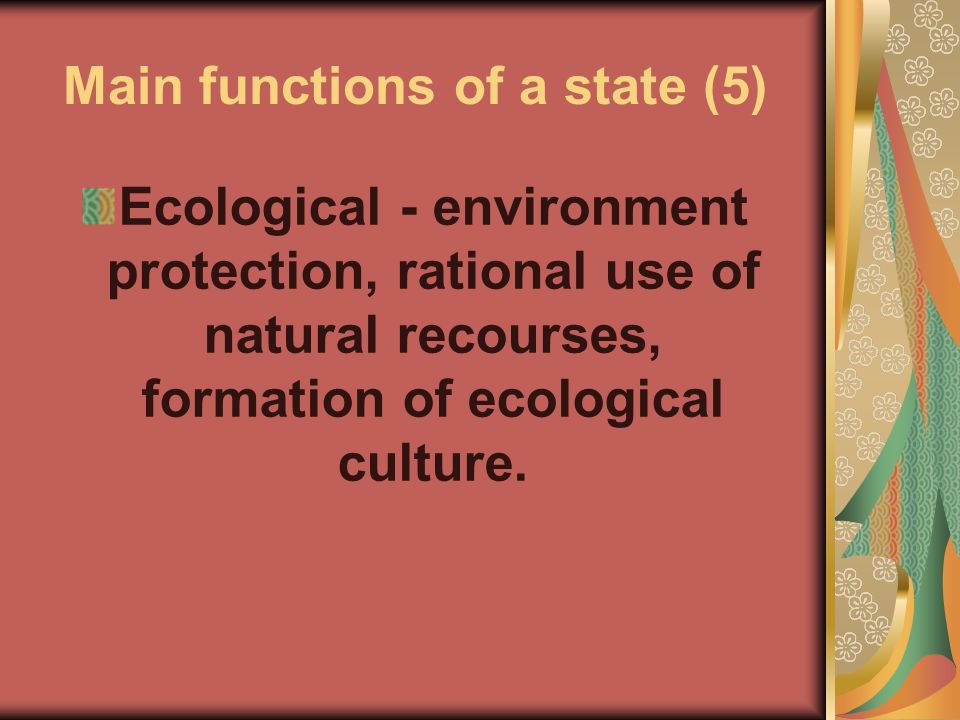 Main functions of a state (5)

Ecological - environment protection, rational use of natural recourses, formation of ecological culture.